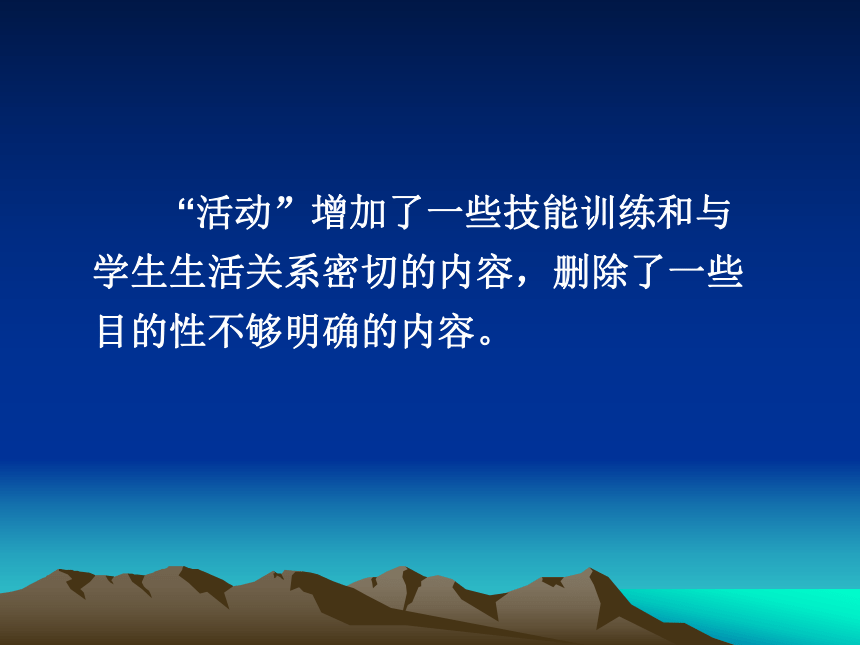 “活动”增加了一些技能训练和与学生生活关系密切的内容，删除了一些目的性不够明确的内容。